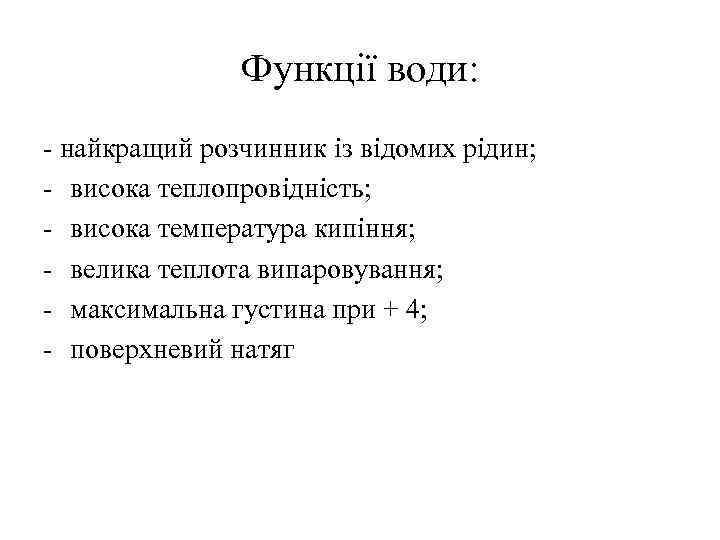 Функції води:

- найкращий розчинник із відомих рідин;
- висока теплопровідність;
- висока температура кипіння;
- велика теплота випаровування;
- максимальна густина при + 4;
- поверхневий натяг